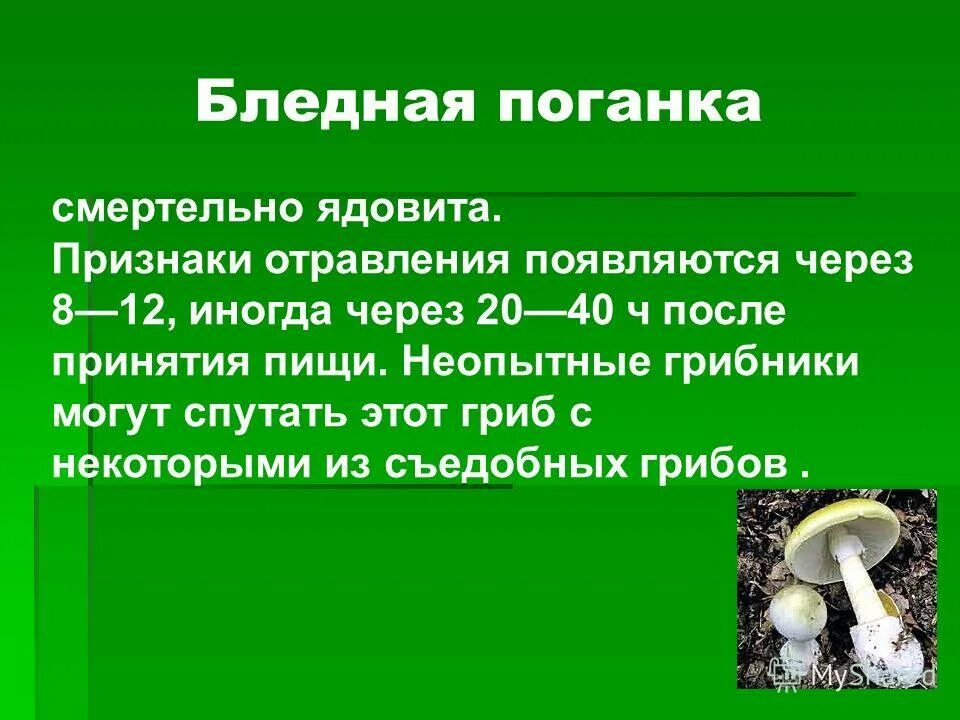 Бледная поганка

смертельно ядовита.
Признаки отравления появляются через 8—12, иногда через 20—40 ч после принятия пищи. Неопытные грибники могут спутать этот гриб с некоторыми из съедобных грибов .

MyShared